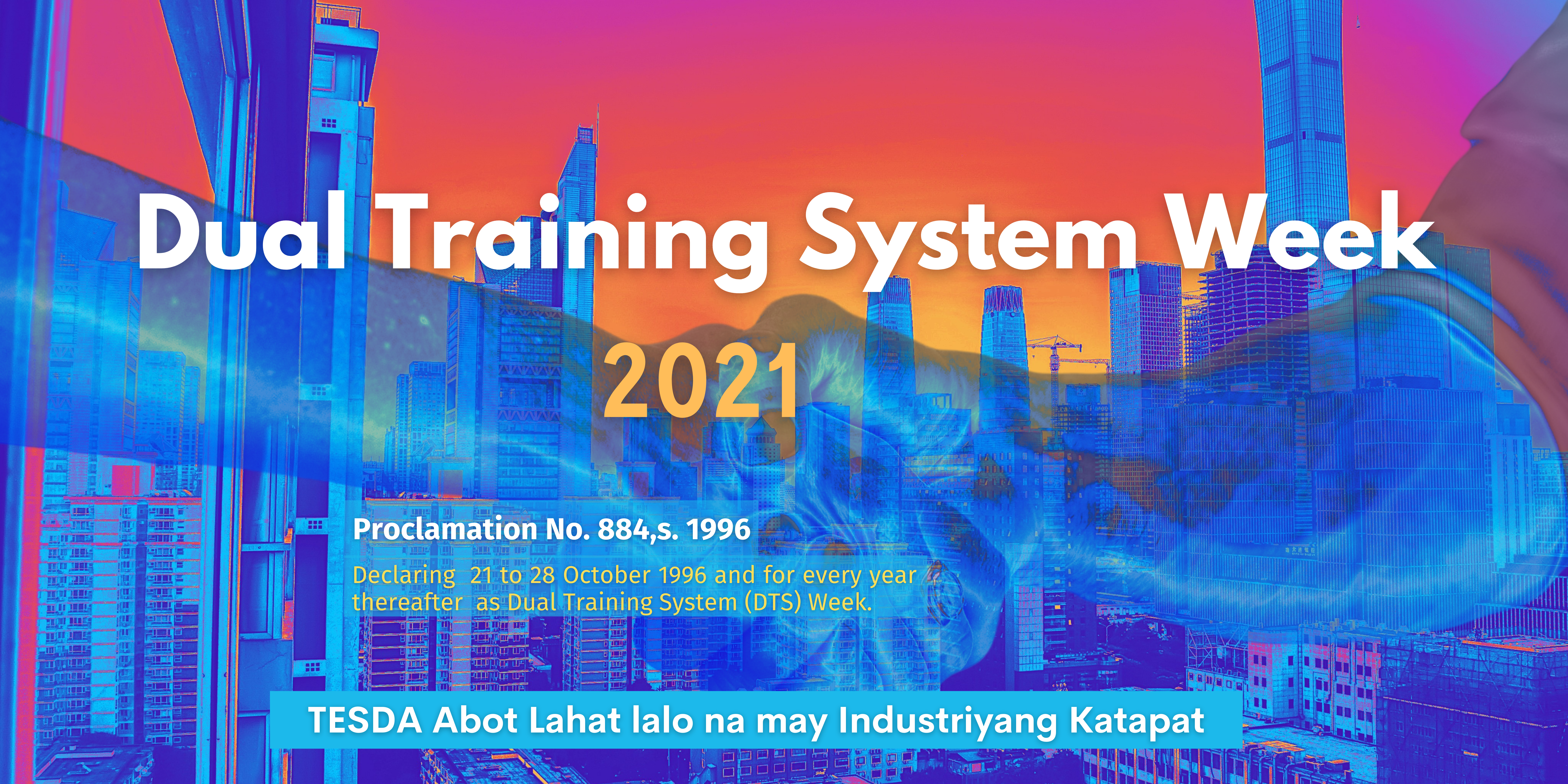 Dual Training System Week

2021

Proclamation No. 884,s. 1996

Declaring 21 to 28 October 1996 and for every year thereafter as Dual Training System (DTS) Week.

TESDA Abot Lahat lalo na may Industriyang Katapat